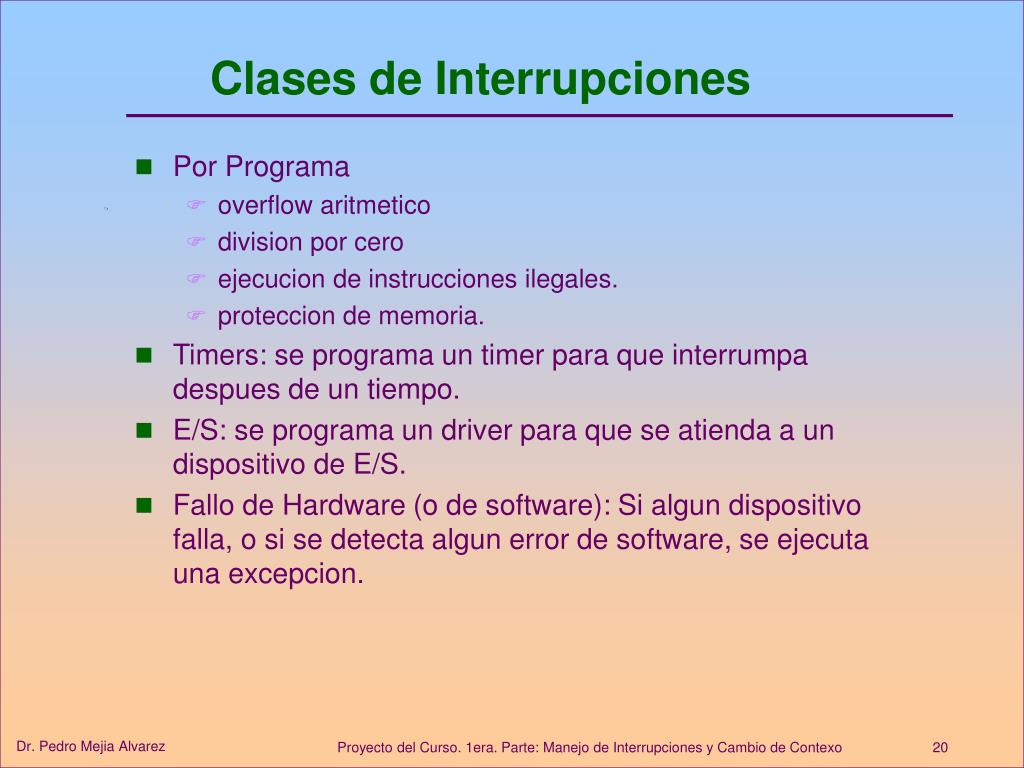 Clases de Interrupciones

- Por Programa
  - overflow aritmetico
  - division por cero
  - ejecucion de instrucciones ilegales.
  - proteccion de memoria.
- Timers: se programa un timer para que interrumpa despues de un tiempo.
- E/S: se programa un driver para que se atienda a un dispositivo de E/S.
- Fallo de Hardware (o de software): Si algun dispositivo falla, o si se detecta algun error de software, se ejecuta una excepcion.

Dr. Pedro Mejia Alvarez

Proyecto del Curso. 1era. Parte: Manejo de Interrupciones y Cambio de Contexo

20